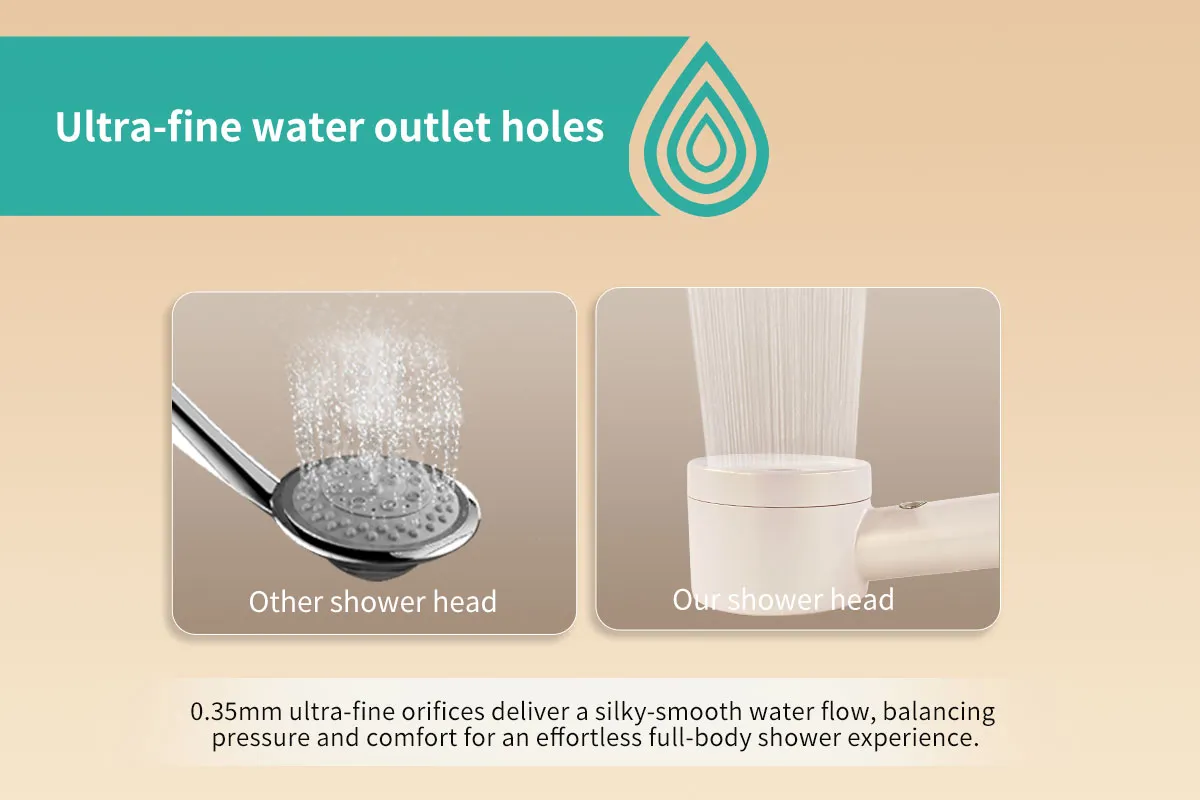 Ultra-fine water outlet holes

Other shower head

Our shower head

0.35mm ultra-fine orifices deliver a silky-smooth water flow, balancing pressure and comfort for an effortless full-body shower experience.